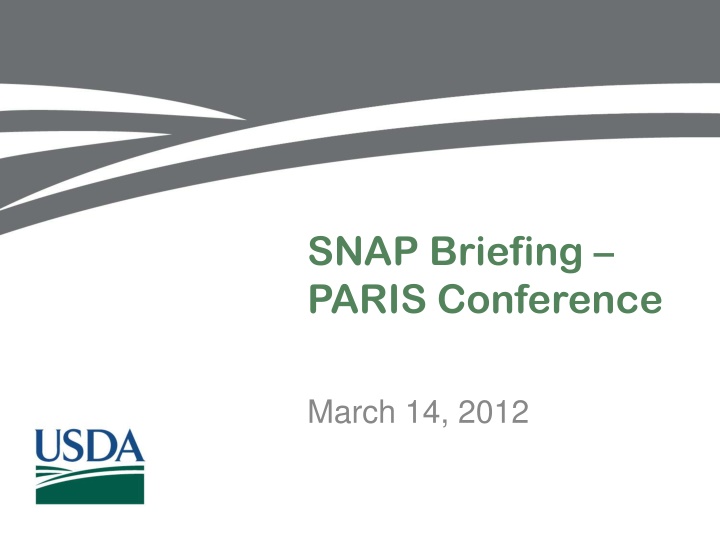 SNAP Briefing – PARIS Conference

March 14, 2012

USDA